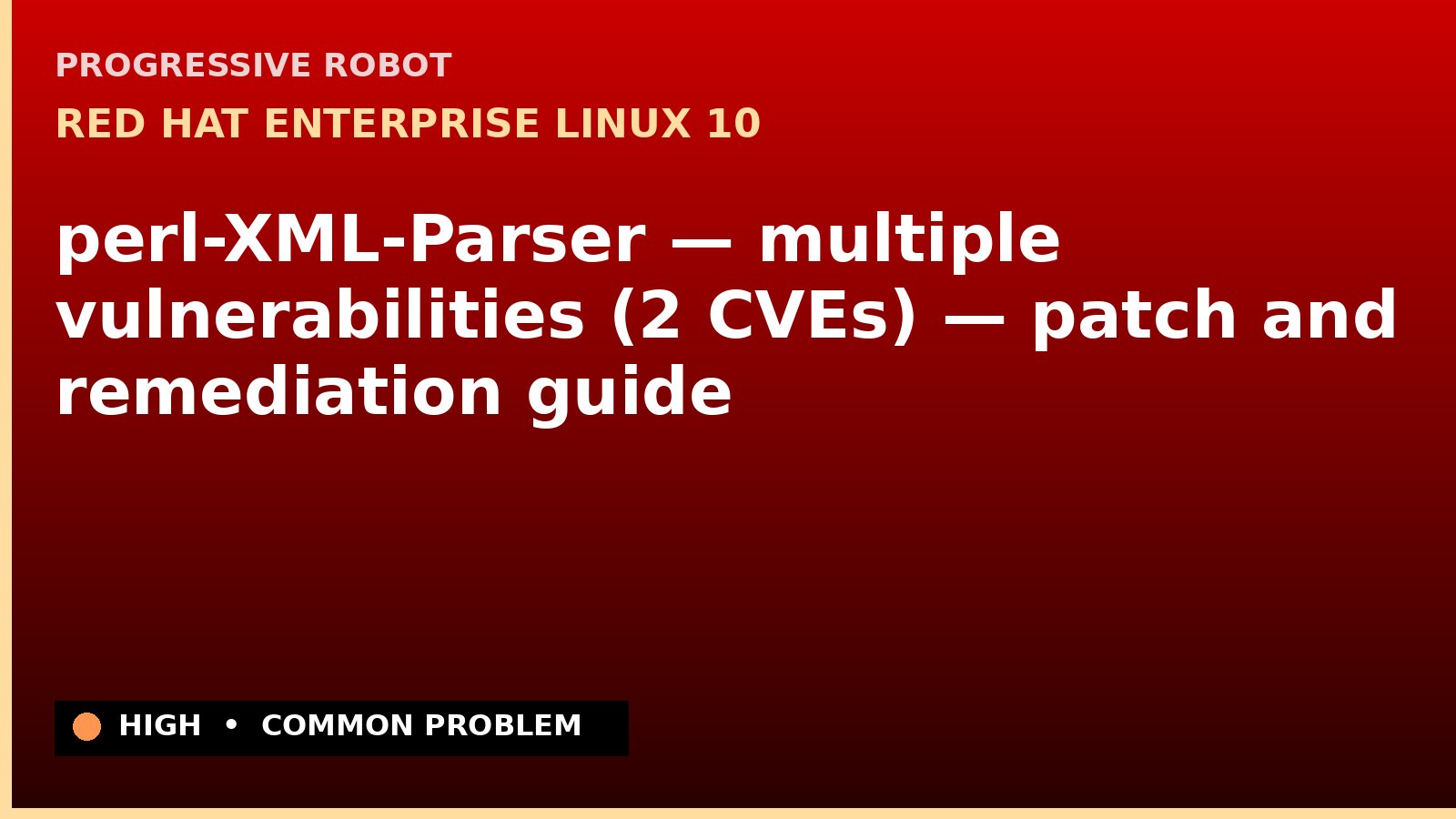 PROGRESSIVE ROBOT

RED HAT ENTERPRISE LINUX 10

perl-XML-Parser — multiple vulnerabilities (2 CVEs) — patch and remediation guide

HIGH • COMMON PROBLEM